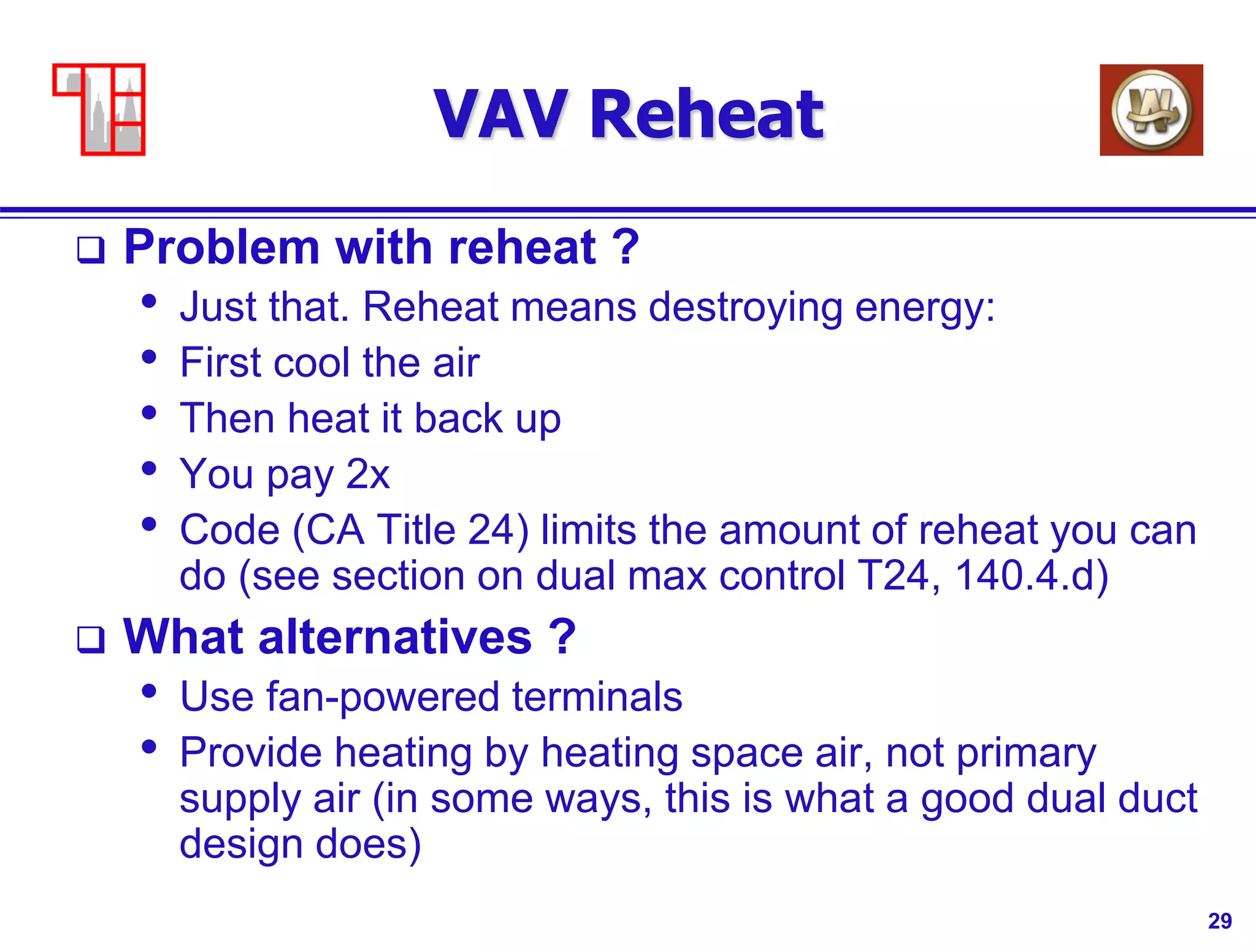 VAV Reheat

❑ Problem with reheat ?
• Just that. Reheat means destroying energy:
• First cool the air
• Then heat it back up
• You pay 2x
• Code (CA Title 24) limits the amount of reheat you can do (see section on dual max control T24, 140.4.d)

❑ What alternatives ?
• Use fan-powered terminals
• Provide heating by heating space air, not primary supply air (in some ways, this is what a good dual duct design does)

29